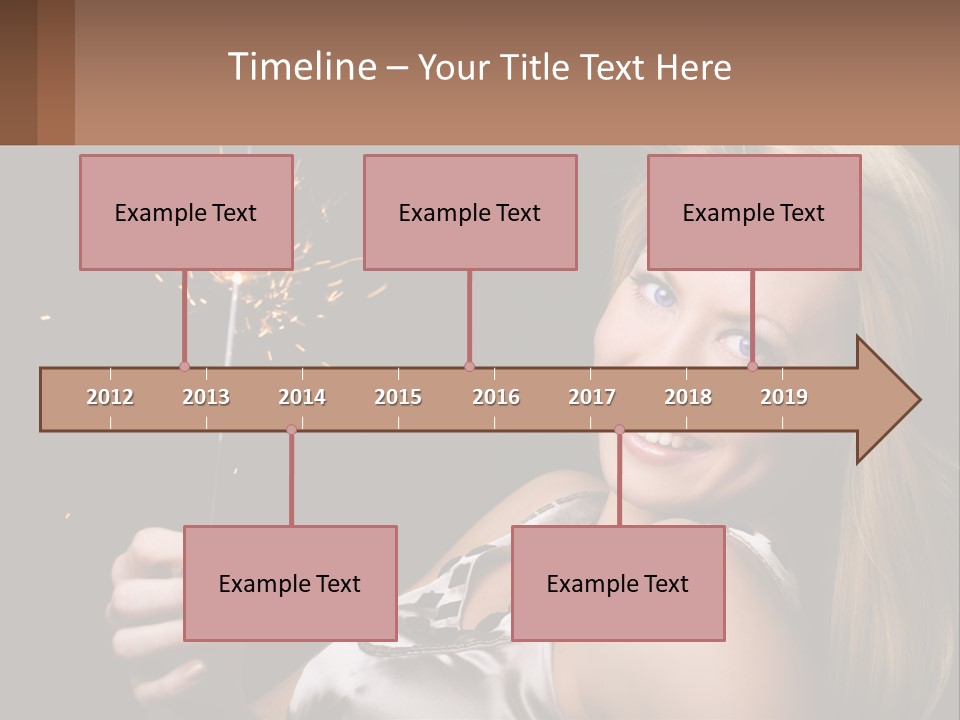 Timeline – Your Title Text Here

Example Text

Example Text

Example Text

2012 2013 2014 2015 2016 2017 2018 2019

Example Text

Example Text